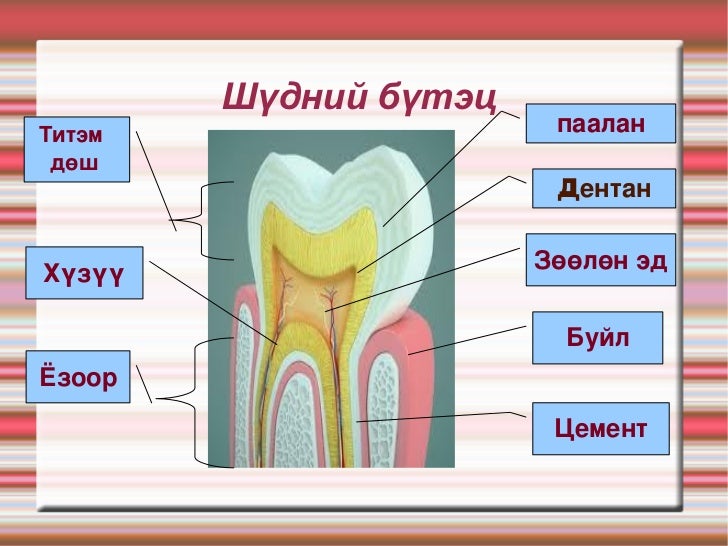 Шүдний бүтэц

Титэм дөш

Хүзүү

Ёзоор

паалан

Дентан

Зөөлөн эд

Буйл

Цемент